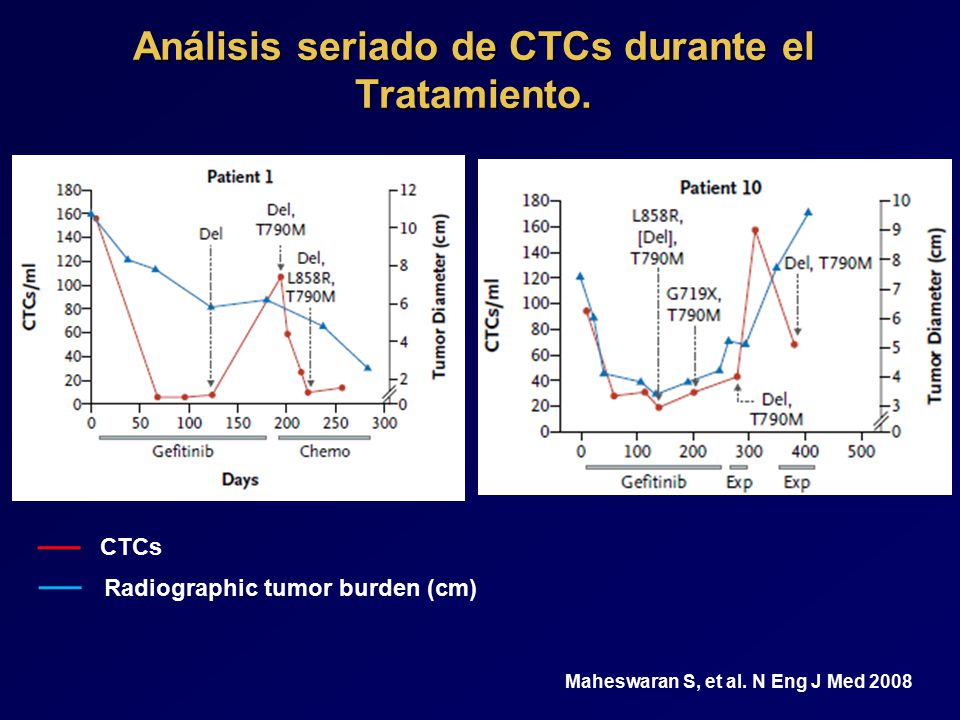 Análisis seriado de CTCs durante el Tratamiento.

Patient 1

CTCs/ml

180
160
140
120
100
80
60
40
20
0

Tumor Diameter (cm)

12
10
8
6
4
2
0

Del

Del, T790M

Del, L858R, T790M

0 50 100 150 200 250 300

Gefitinib

Chemo

Days

Patient 10

CTCs/ml

180
160
140
120
100
80
60
40
20
0

Tumor Diameter (cm)

10
9
8
7
6
5
4
3
0

L858R, [Del], T790M

G719X, T790M

Del, T790M

Del, T790M

0 100 200 300 400 500

Gefitinib

Exp

Exp

CTCs

Radiographic tumor burden (cm)

Maheswaran S, et al. N Eng J Med 2008